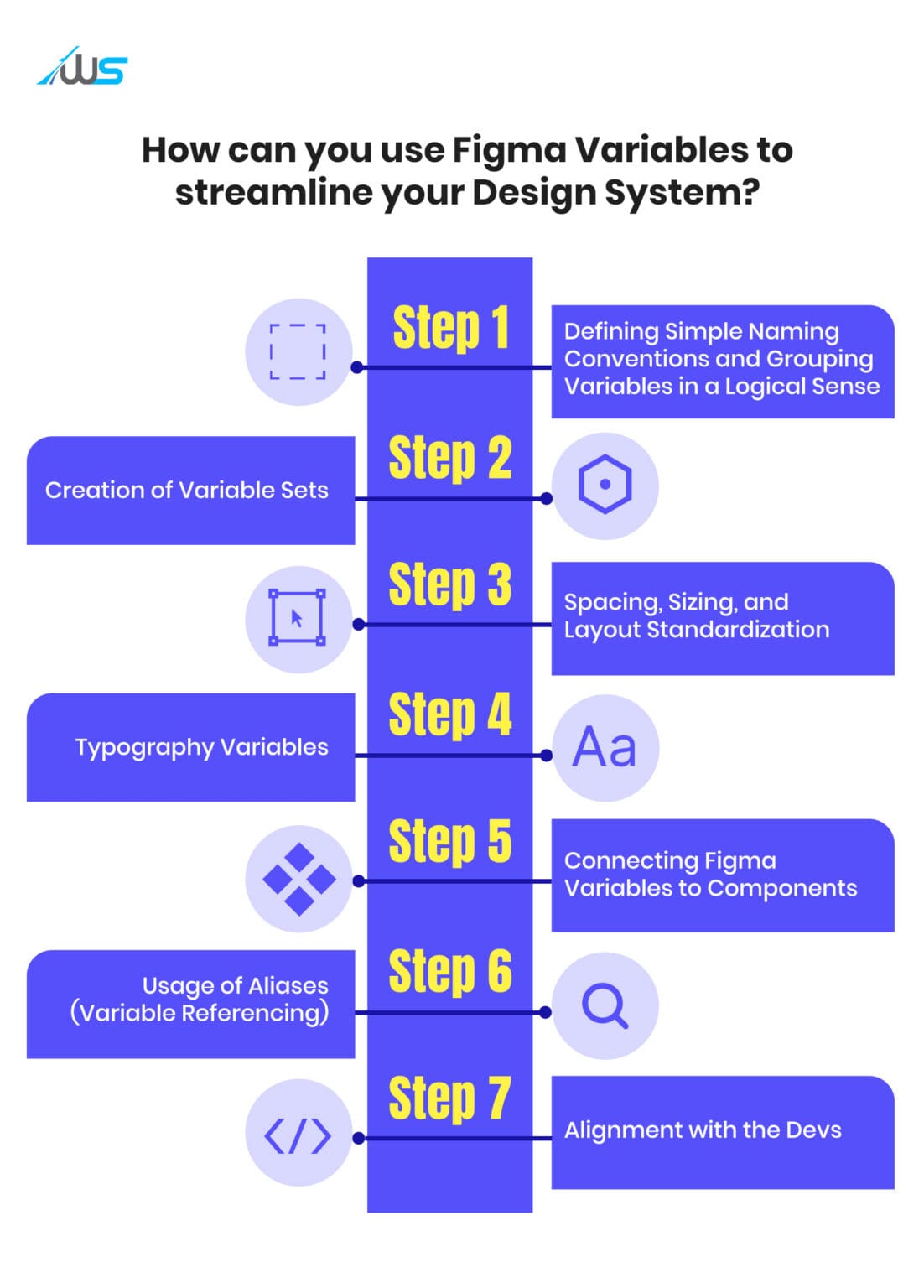 WS

How can you use Figma Variables to streamline your Design System?

Step 1

Defining Simple Naming Conventions and Grouping Variables in a Logical Sense

Step 2

Creation of Variable Sets

Step 3

Spacing, Sizing, and Layout Standardization

Step 4

Typography Variables

Aa

Step 5

Connecting Figma Variables to Components

Step 6

Usage of Aliases (Variable Referencing)

Step 7

Alignment with the Devs